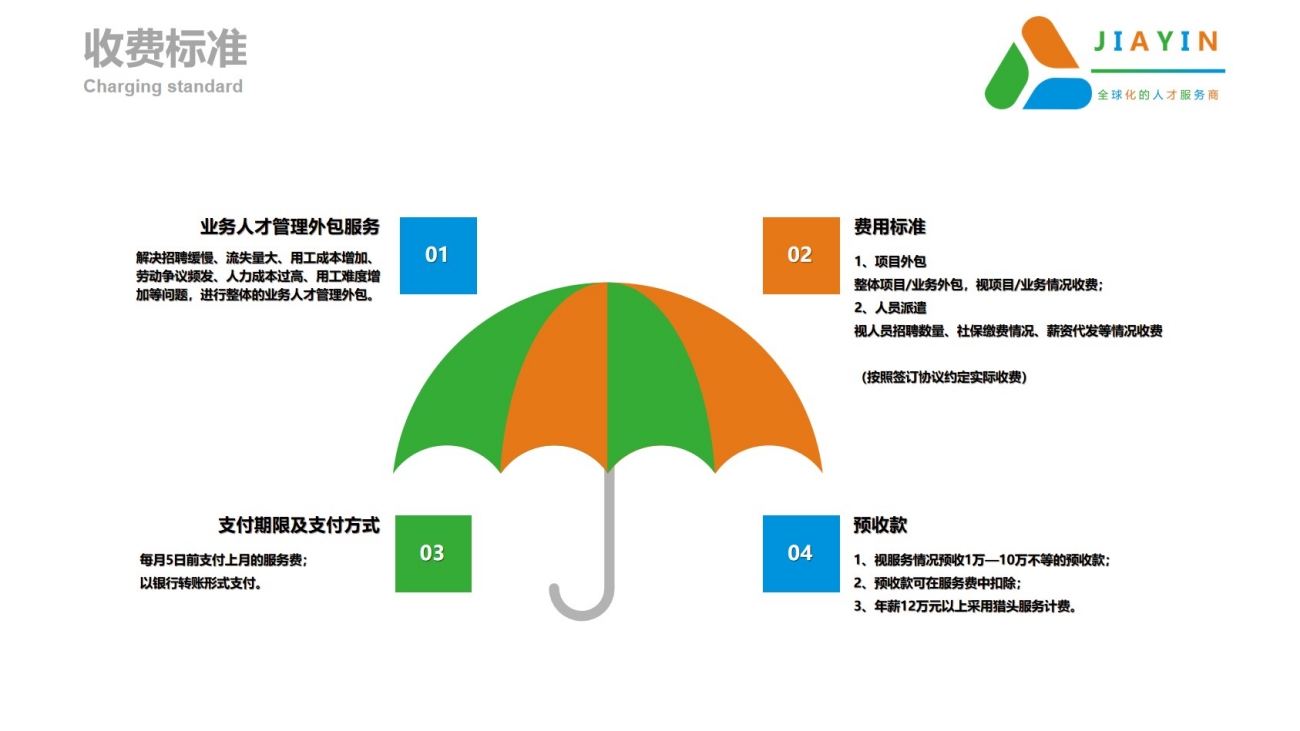 收费标准
Charging standard

JIAYIN
全球化的人才服务商

业务人才管理外包服务
解决招聘缓慢、流失量大、用工成本增加、劳动争议频发、人力成本过高、用工难度增加等问题，进行整体的业务人才管理外包。

01

02

费用标准
1、项目外包
整体项目/业务外包，视项目/业务情况收费；
2、人员派遣
视人员招聘数量、社保缴费情况、薪资代发等情况收费

（按照签订协议约定实际收费）

支付期限及支付方式
每月5日前支付上月的服务费；
以银行转账形式支付。

03

04

预收款
1、视服务情况预收1万—10万不等的预收款；
2、预收款可在服务费中扣除；
3、年薪12万元以上采用猎头服务计费。